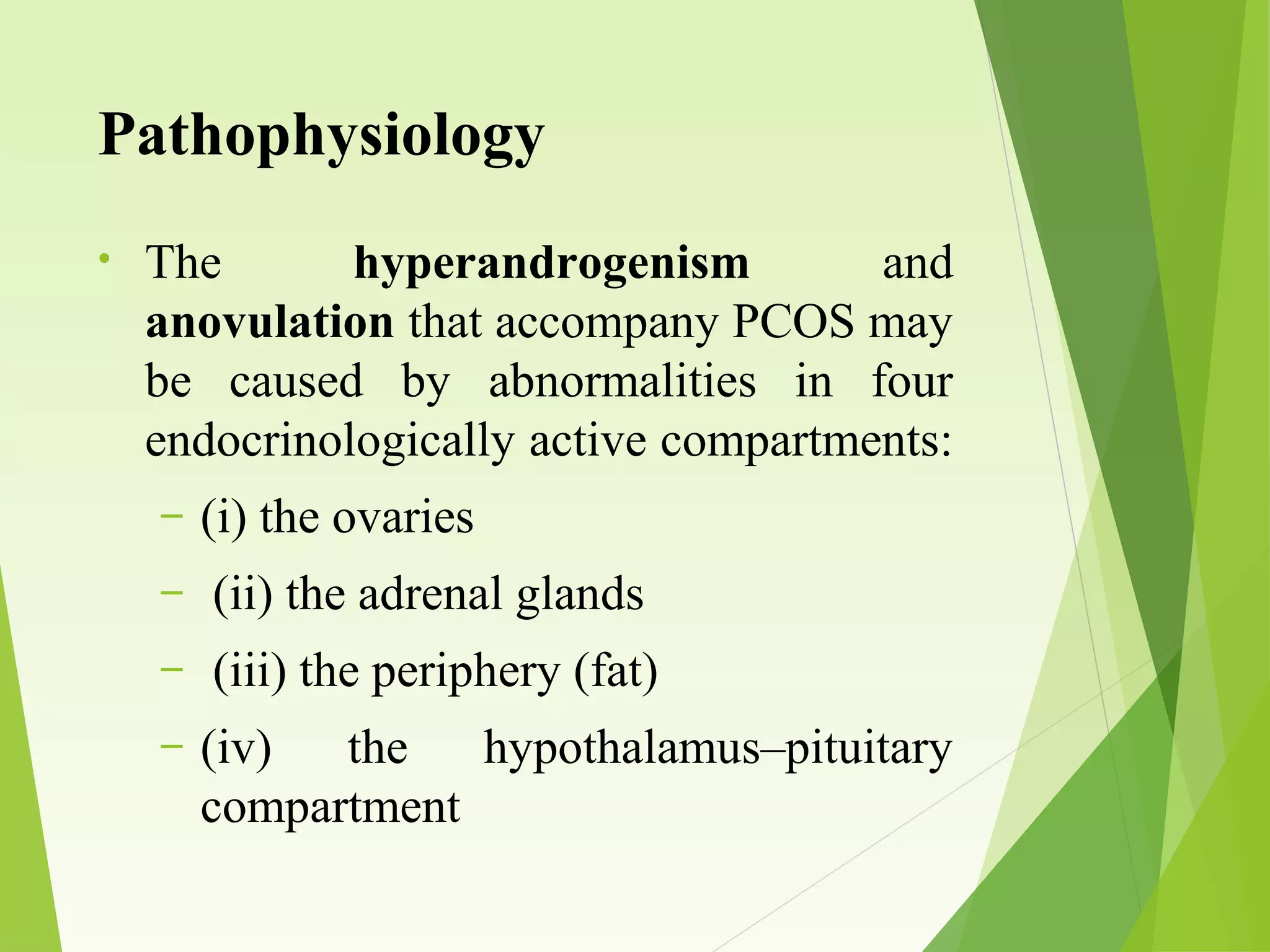 Pathophysiology

• The hyperandrogenism and anovulation that accompany PCOS may be caused by abnormalities in four endocrinologically active compartments:

– (i) the ovaries

– (ii) the adrenal glands

– (iii) the periphery (fat)

– (iv) the hypothalamus–pituitary compartment